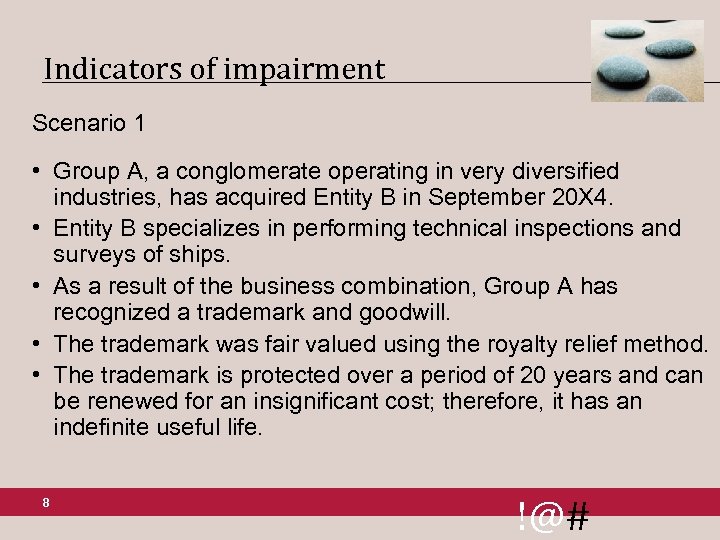 Indicators of impairment

Scenario 1

• Group A, a conglomerate operating in very diversified industries, has acquired Entity B in September 20X4.
• Entity B specializes in performing technical inspections and surveys of ships.
• As a result of the business combination, Group A has recognized a trademark and goodwill.
• The trademark was fair valued using the royalty relief method.
• The trademark is protected over a period of 20 years and can be renewed for an insignificant cost; therefore, it has an indefinite useful life.

8

!@#